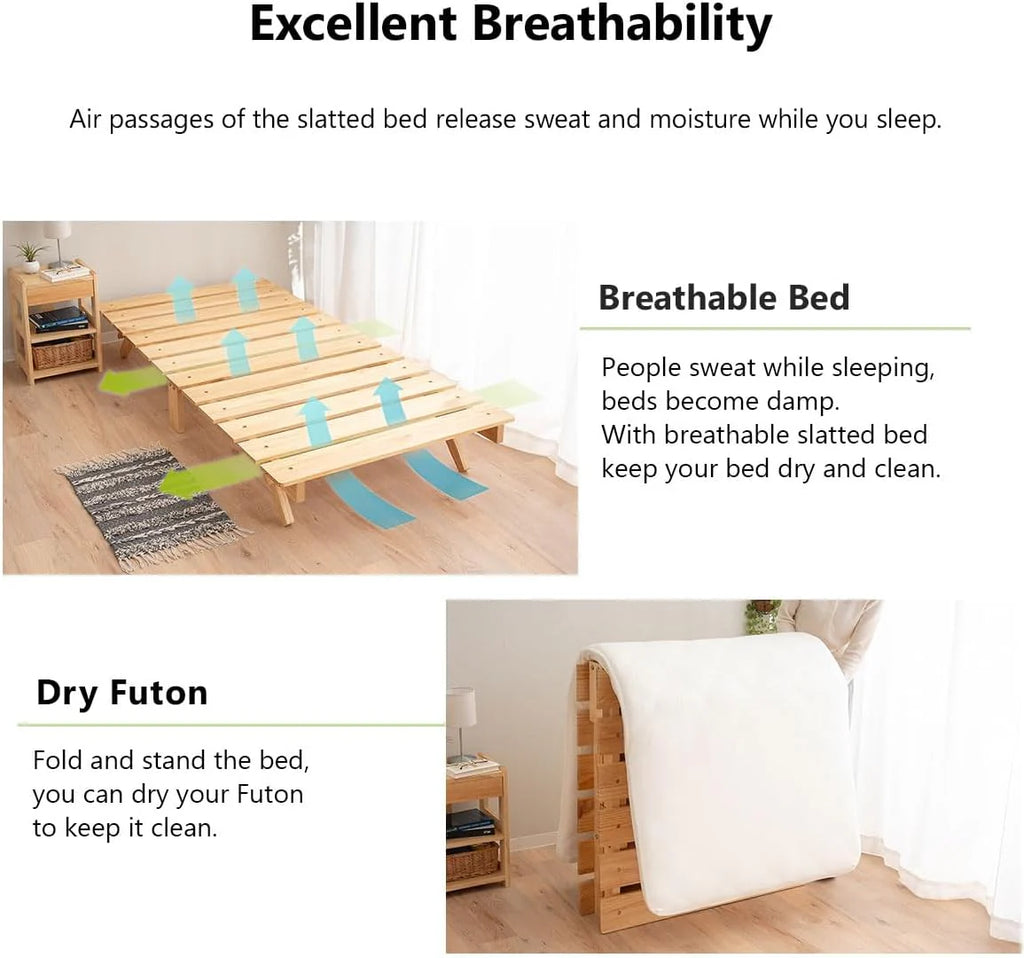 Excellent Breathability

Air passages of the slatted bed release sweat and moisture while you sleep.

Breathable Bed

People sweat while sleeping, beds become damp.
With breathable slatted bed keep your bed dry and clean.

Dry Futon

Fold and stand the bed, you can dry your Futon to keep it clean.